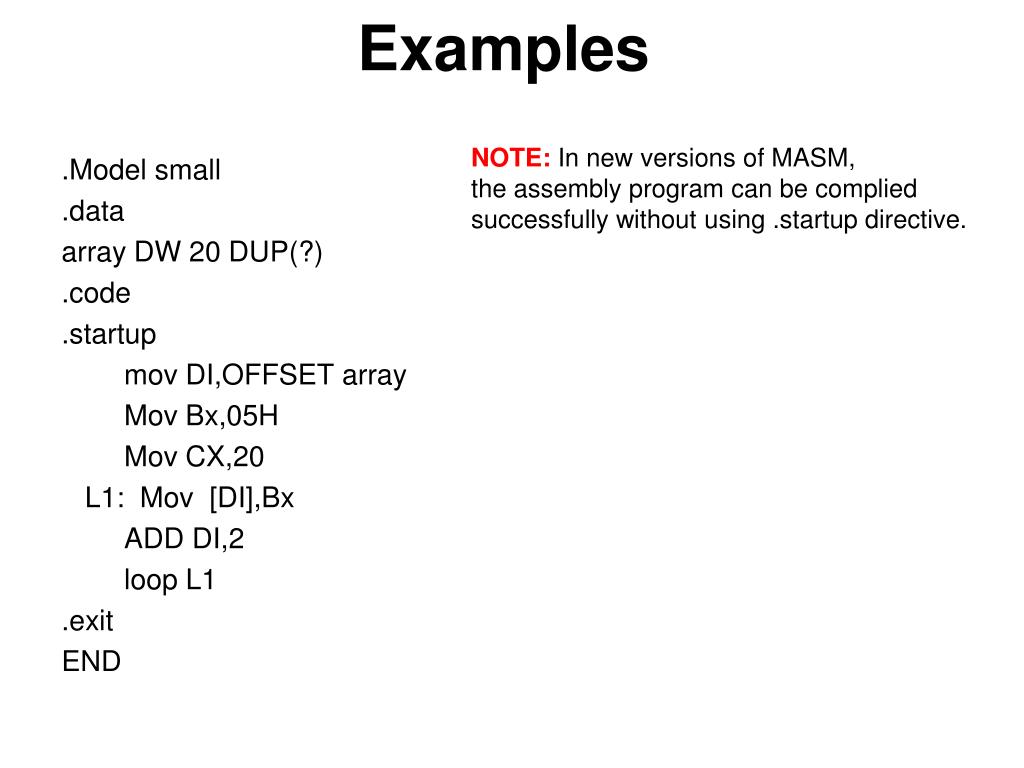 Examples

.Model small
.data
array DW 20 DUP(?)
.code
.startup
mov DI,OFFSET array
Mov Bx,05H
Mov CX,20
L1: Mov [DI],Bx
ADD DI,2
loop L1
.exit
END

NOTE: In new versions of MASM, the assembly program can be complied successfully without using .startup directive.